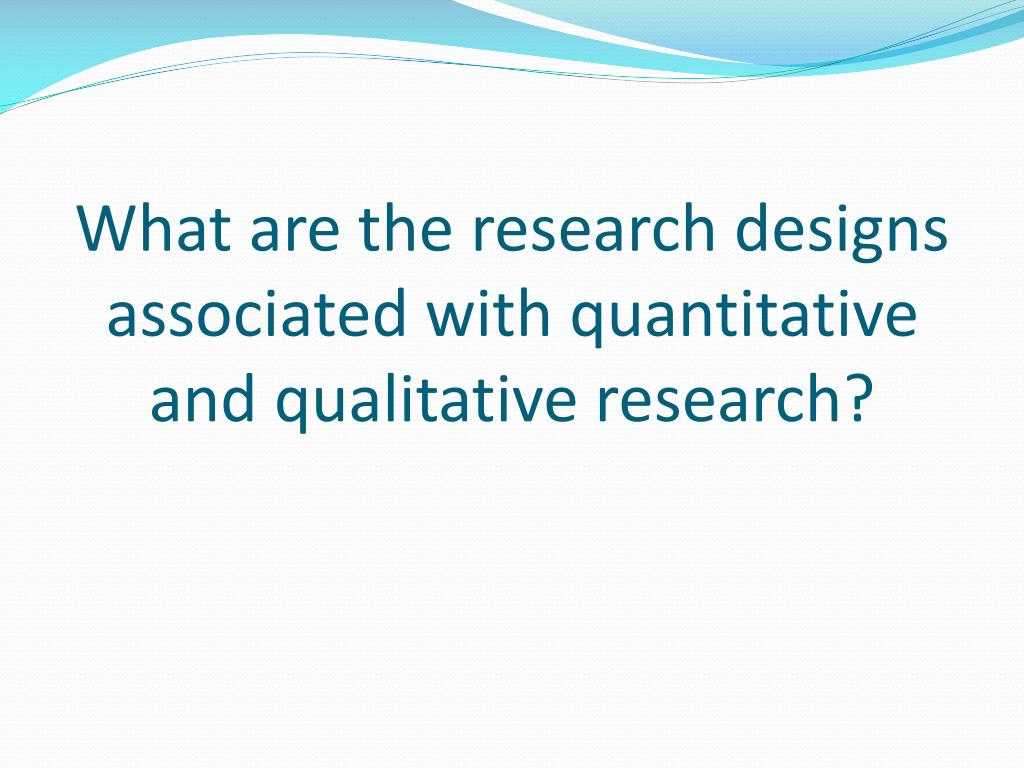 What are the research designs associated with quantitative and qualitative research?